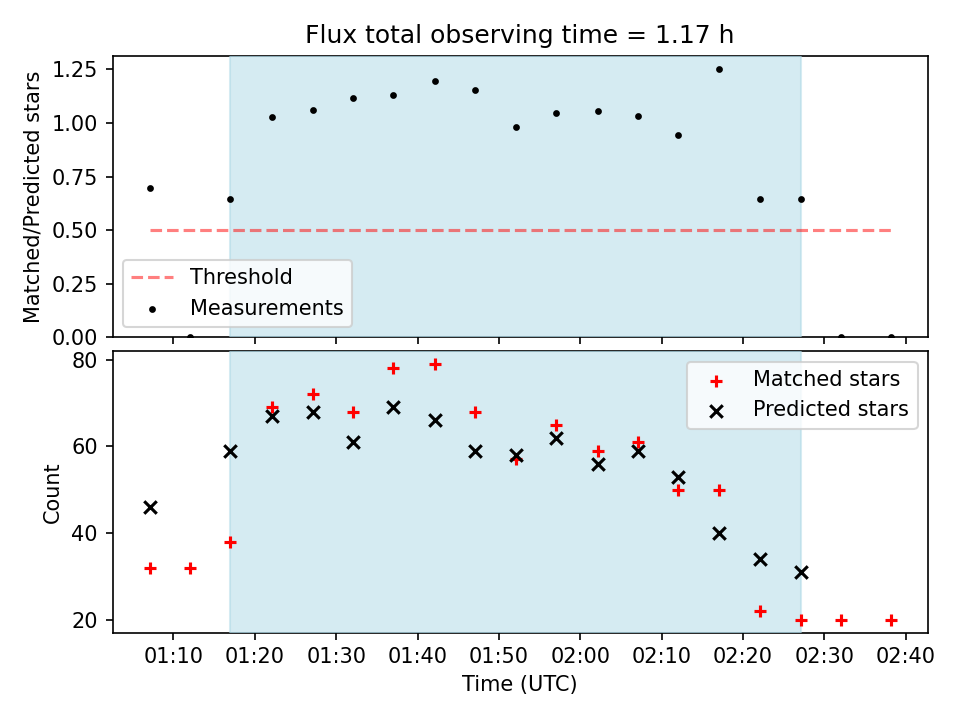 Flux total observing time = 1.17 h

Matched/Predicted stars

1.25
1.00
0.75
0.50
0.25
0.00

Threshold
Measurements

Count

80
60
40
20

Matched stars
Predicted stars

01:10 01:20 01:30 01:40 01:50 02:00 02:10 02:20 02:30 02:40

Time (UTC)